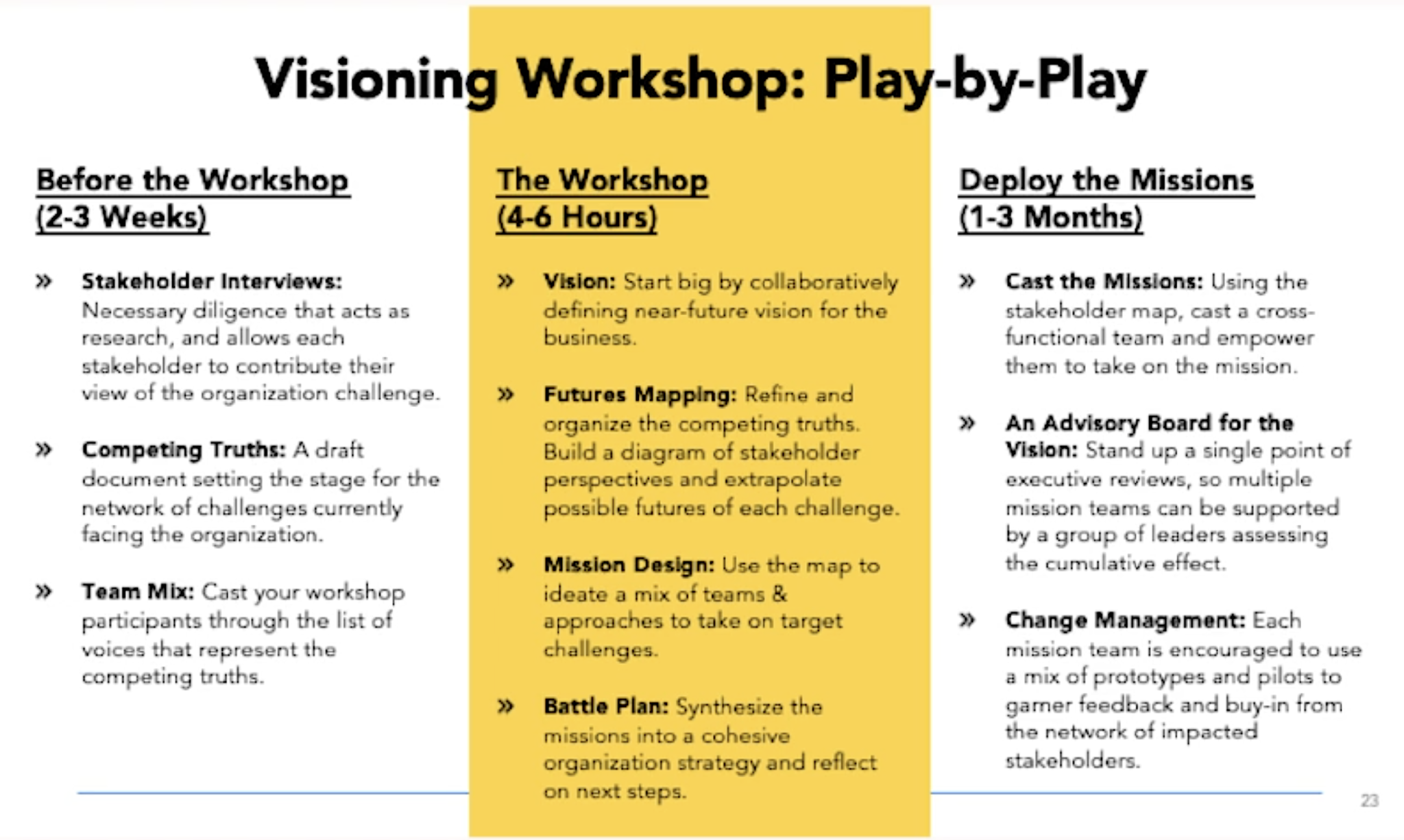 Visioning Workshop: Play-by-Play

Before the Workshop (2-3 Weeks)

» Stakeholder Interviews: Necessary diligence that acts as research, and allows each stakeholder to contribute their view of the organization challenge.

» Competing Truths: A draft document setting the stage for the network of challenges currently facing the organization.

» Team Mix: Cast your workshop participants through the list of voices that represent the competing truths.

The Workshop (4-6 Hours)

» Vision: Start big by collaboratively defining near-future vision for the business.

» Futures Mapping: Refine and organize the competing truths. Build a diagram of stakeholder perspectives and extrapolate possible futures of each challenge.

» Mission Design: Use the map to ideate a mix of teams & approaches to take on target challenges.

» Battle Plan: Synthesize the missions into a cohesive organization strategy and reflect on next steps.

Deploy the Missions (1-3 Months)

» Cast the Missions: Using the stakeholder map, cast a cross-functional team and empower them to take on the mission.

» An Advisory Board for the Vision: Stand up a single point of executive reviews, so multiple mission teams can be supported by a group of leaders assessing the cumulative effect.

» Change Management: Each mission team is encouraged to use a mix of prototypes and pilots to garner feedback and buy-in from the network of impacted stakeholders.

23